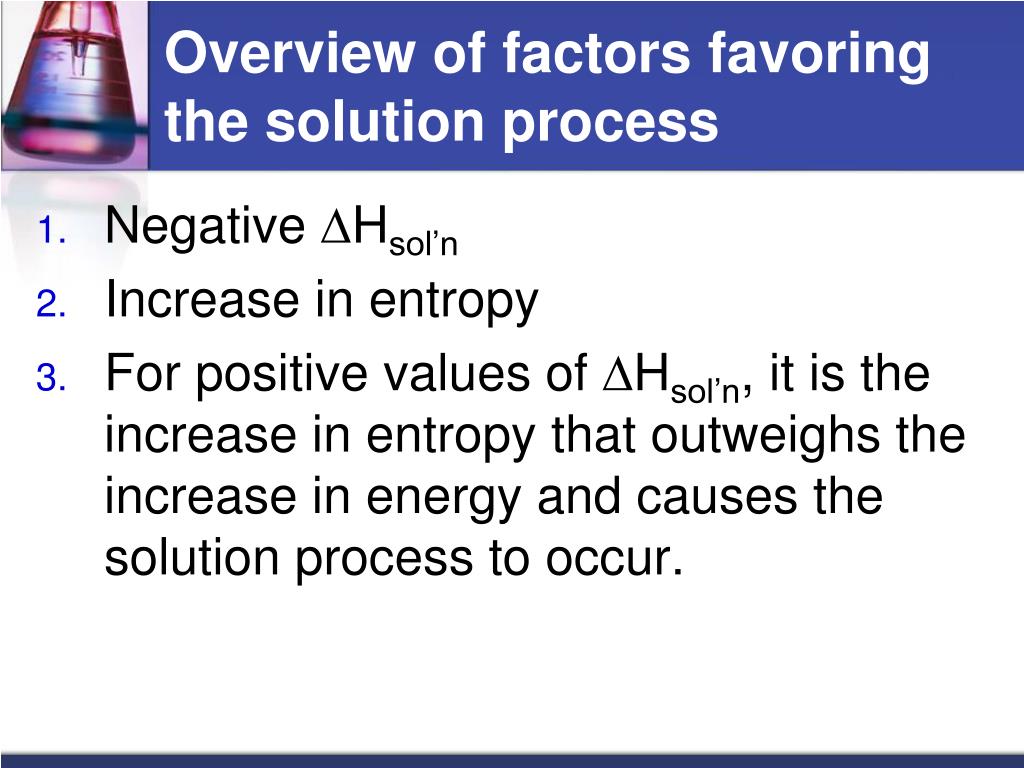 Overview of factors favoring the solution process

1. Negative $\Delta H_{sol'n}$
2. Increase in entropy
3. For positive values of $\Delta H_{sol'n}$, it is the increase in entropy that outweighs the increase in energy and causes the solution process to occur.